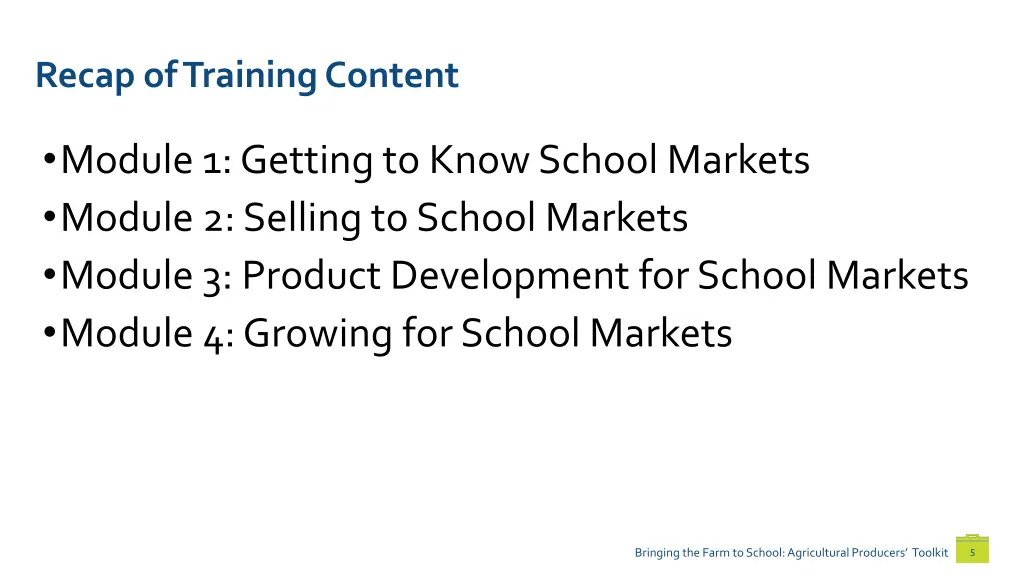 Recap of Training Content

•Module 1: Getting to Know School Markets
•Module 2: Selling to School Markets
•Module 3: Product Development for School Markets
•Module 4: Growing for School Markets

Bringing the Farm to School: Agricultural Producers' Toolkit 5